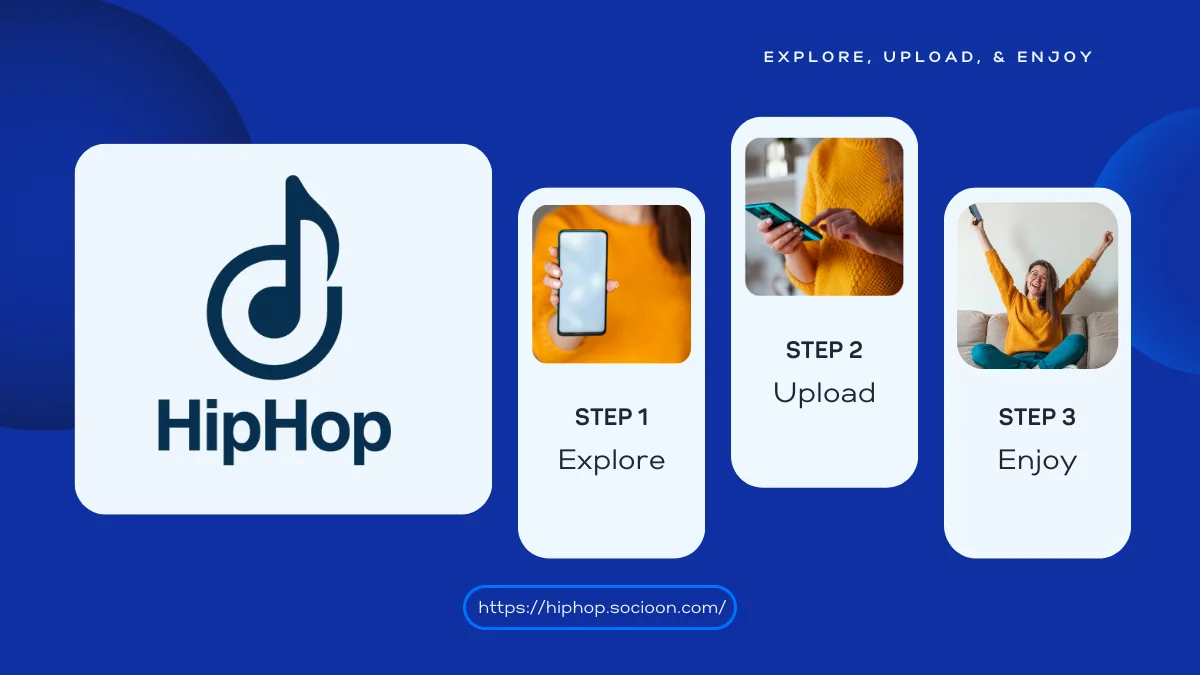 EXPLORE, UPLOAD, & ENJOY

HipHop

STEP 1
Explore

STEP 2
Upload

STEP 3
Enjoy

https://hiphop.socioon.com/